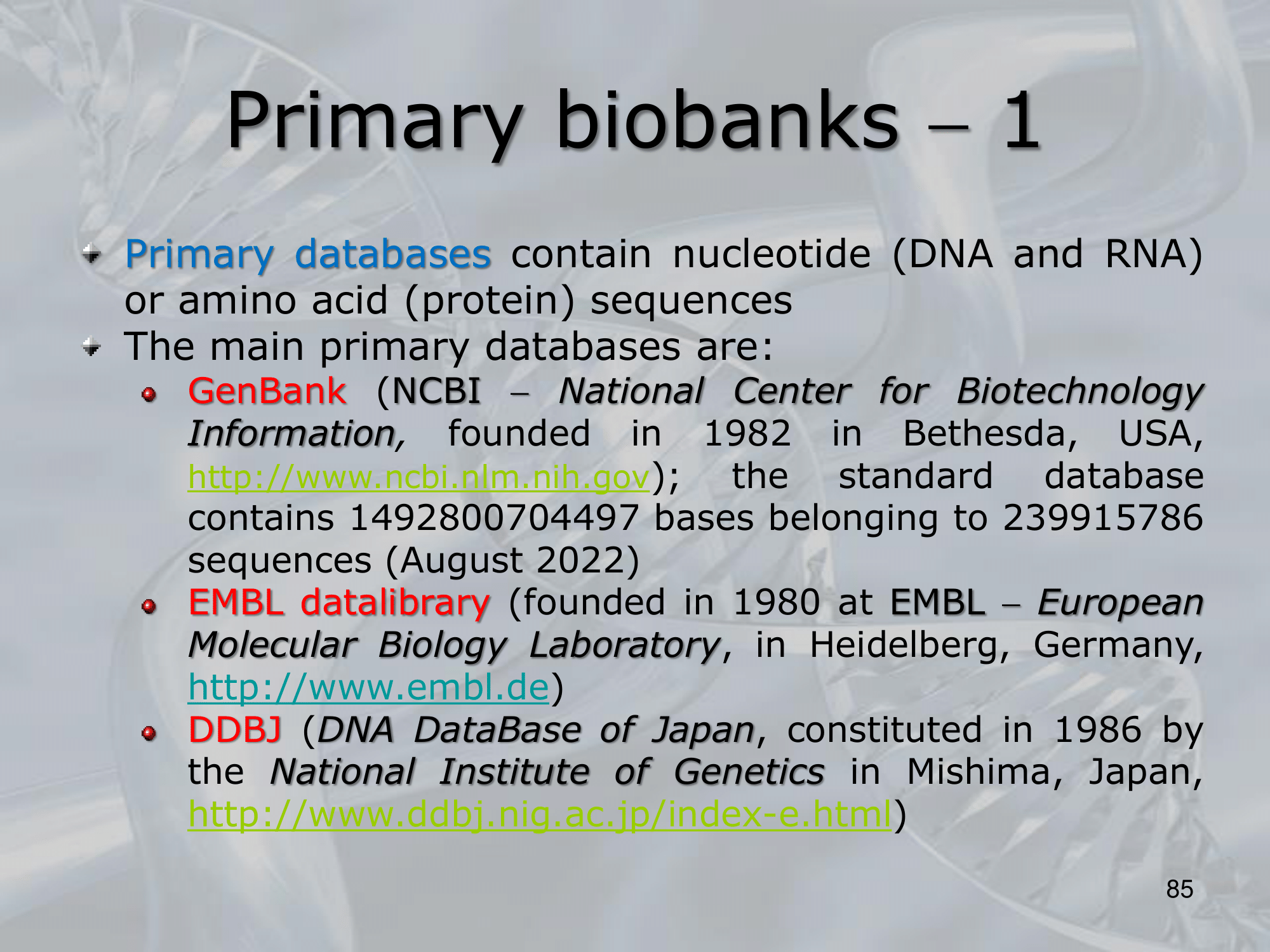 Primary biobanks – 1

Primary databases contain nucleotide (DNA and RNA) or amino acid (protein) sequences

The main primary databases are:

GenBank (NCBI – National Center for Biotechnology Information, founded in 1982 in Bethesda, USA, http://www.ncbi.nlm.nih.gov); the standard database contains 1492800704497 bases belonging to 239915786 sequences (August 2022)

EMBL datalibrary (founded in 1980 at EMBL – European Molecular Biology Laboratory, in Heidelberg, Germany, http://www.embl.de)

DDBJ (DNA DataBase of Japan, constituted in 1986 by the National Institute of Genetics in Mishima, Japan, http://www.ddbj.nig.ac.jp/index-e.html)

85